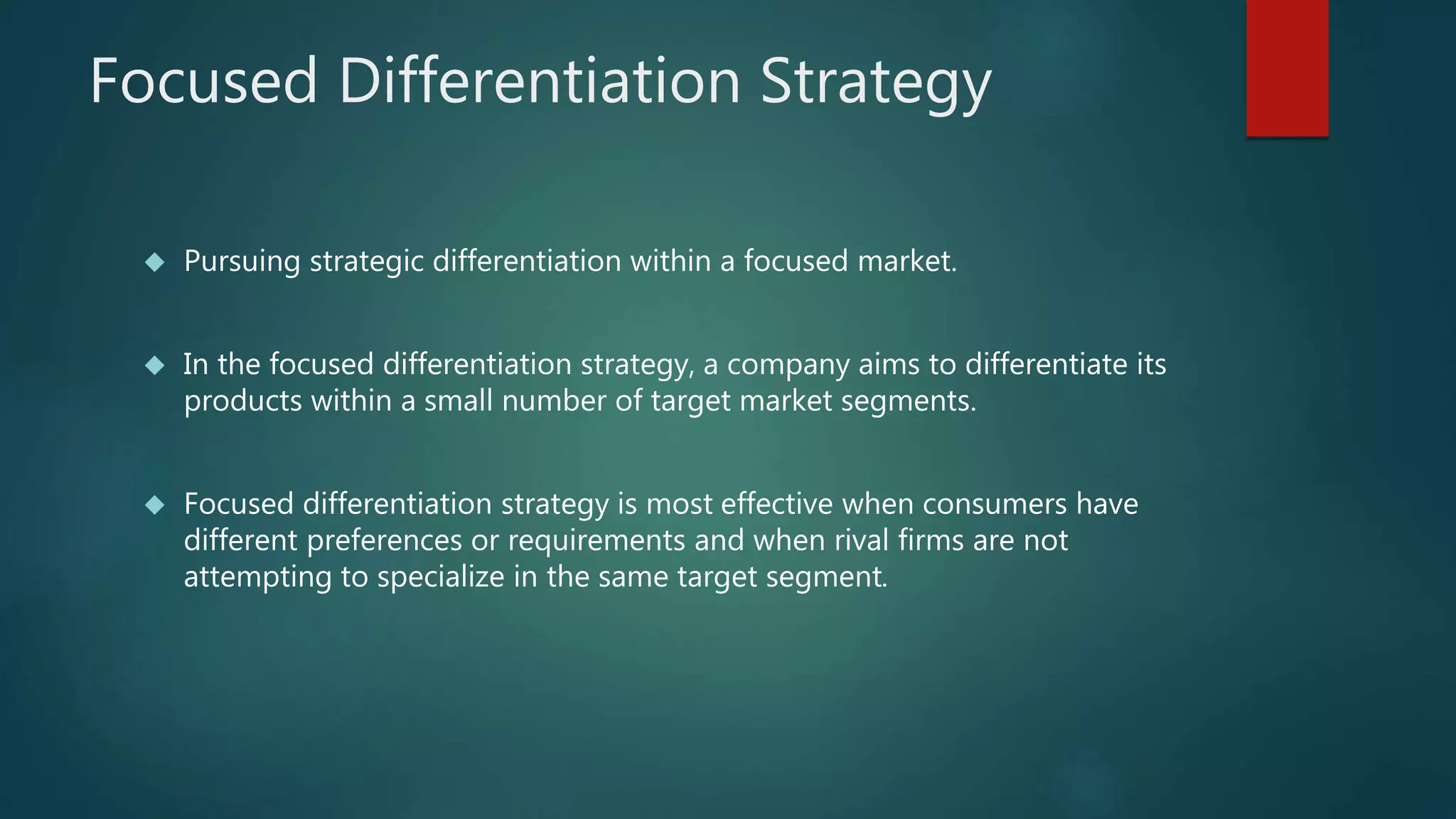 Focused Differentiation Strategy

◆ Pursuing strategic differentiation within a focused market.

◆ In the focused differentiation strategy, a company aims to differentiate its products within a small number of target market segments.

◆ Focused differentiation strategy is most effective when consumers have different preferences or requirements and when rival firms are not attempting to specialize in the same target segment.